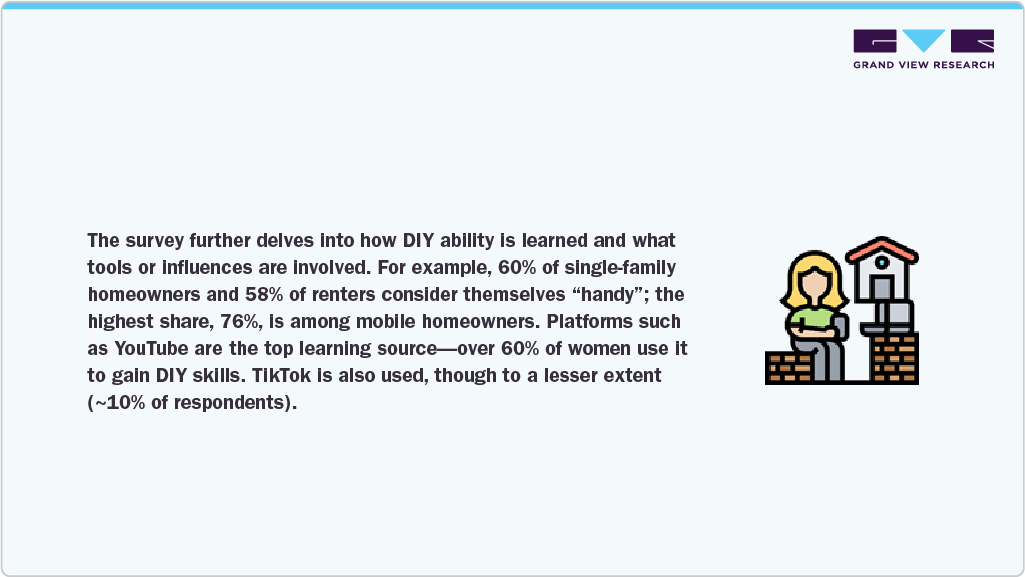 GRAND VIEW RESEARCH

The survey further delves into how DIY ability is learned and what tools or influences are involved. For example, 60% of single-family homeowners and 58% of renters consider themselves “handy”; the highest share, 76%, is among mobile homeowners. Platforms such as YouTube are the top learning source—over 60% of women use it to gain DIY skills. TikTok is also used, though to a lesser extent (~10% of respondents).